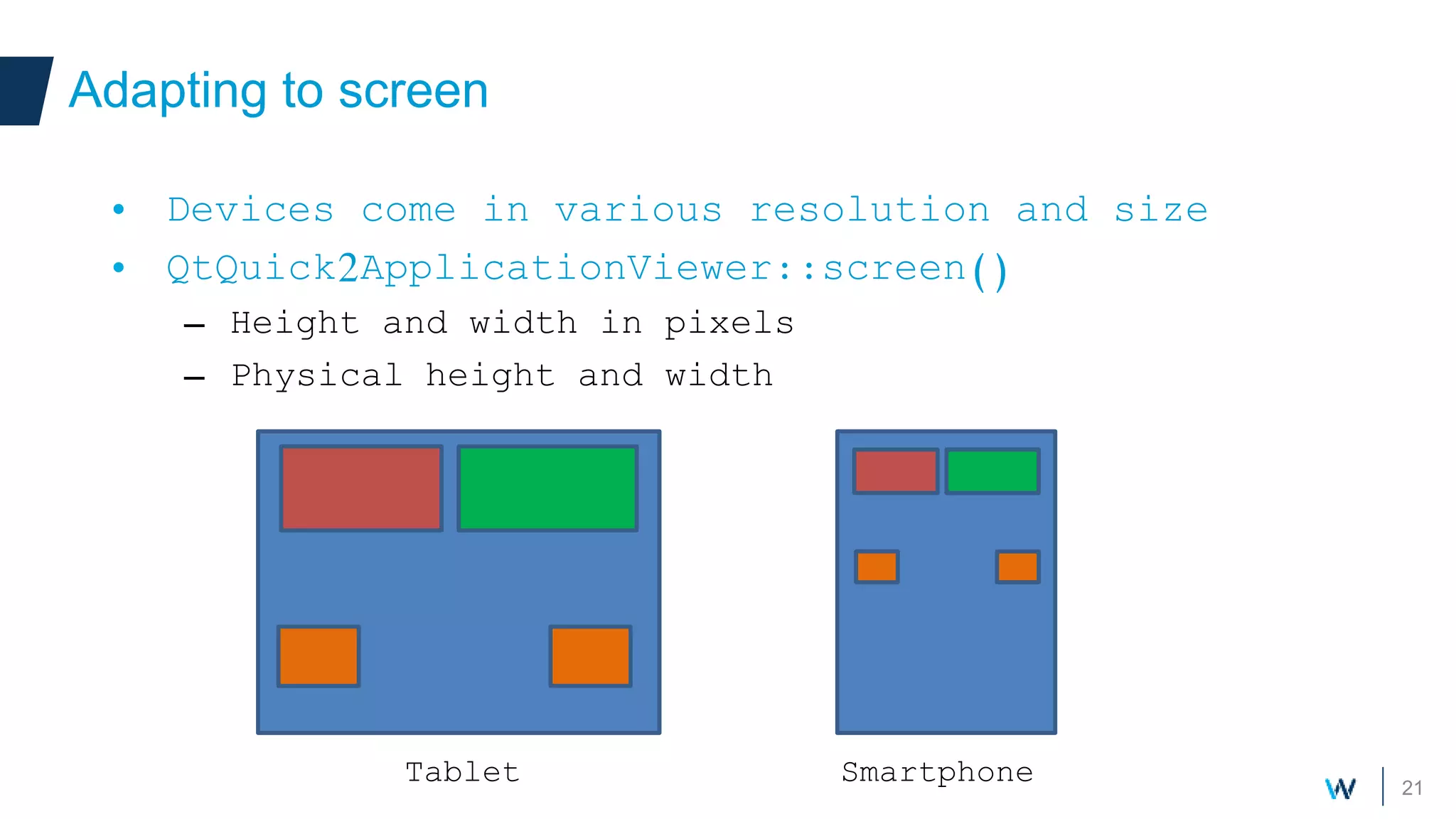 Adapting to screen

• Devices come in various resolution and size
• QtQuick2ApplicationViewer::screen()
  – Height and width in pixels
  – Physical height and width

Tablet

Smartphone

W | 21